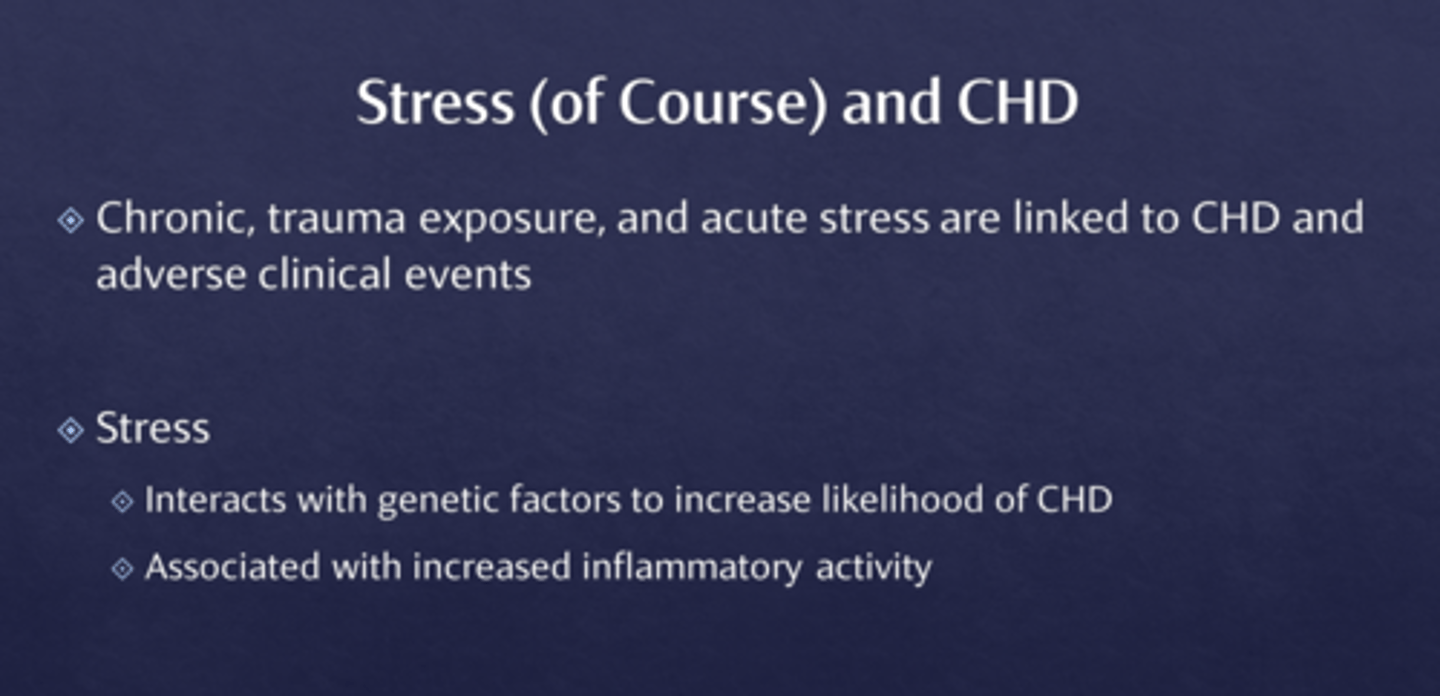 Stress (of Course) and CHD

Chronic, trauma exposure, and acute stress are linked to CHD and adverse clinical events

Stress

Interacts with genetic factors to increase likelihood of CHD

Associated with increased inflammatory activity